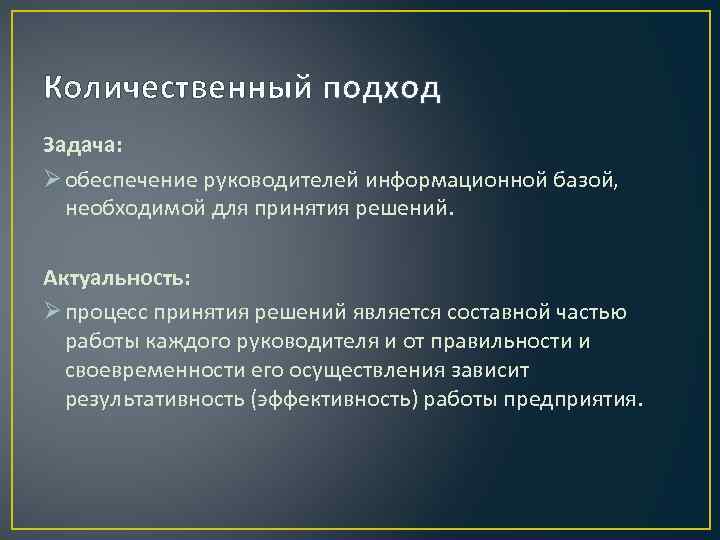 Количественный подход

Задача:

➢ обеспечение руководителей информационной базой, необходимой для принятия решений.

Актуальность:

➢ процесс принятия решений является составной частью работы каждого руководителя и от правильности и своевременности его осуществления зависит результативность (эффективность) работы предприятия.